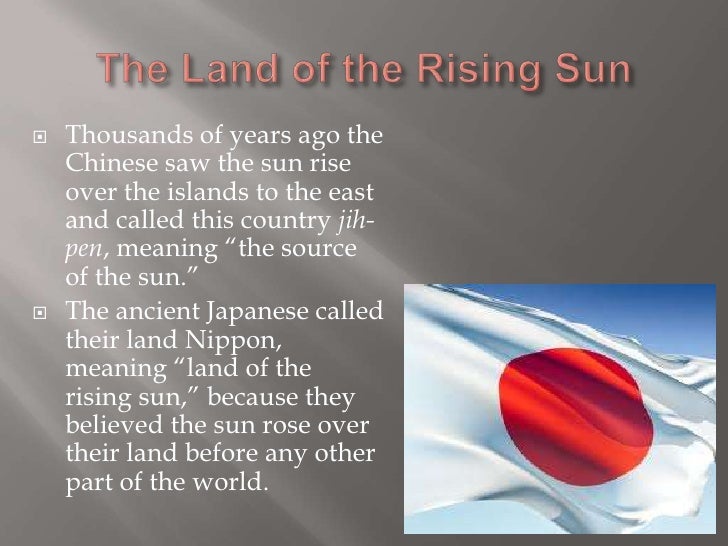 The Land of the Rising Sun

Thousands of years ago the Chinese saw the sun rise over the islands to the east and called this country jih-pen, meaning “the source of the sun.”

The ancient Japanese called their land Nippon, meaning “land of the rising sun,” because they believed the sun rose over their land before any other part of the world.